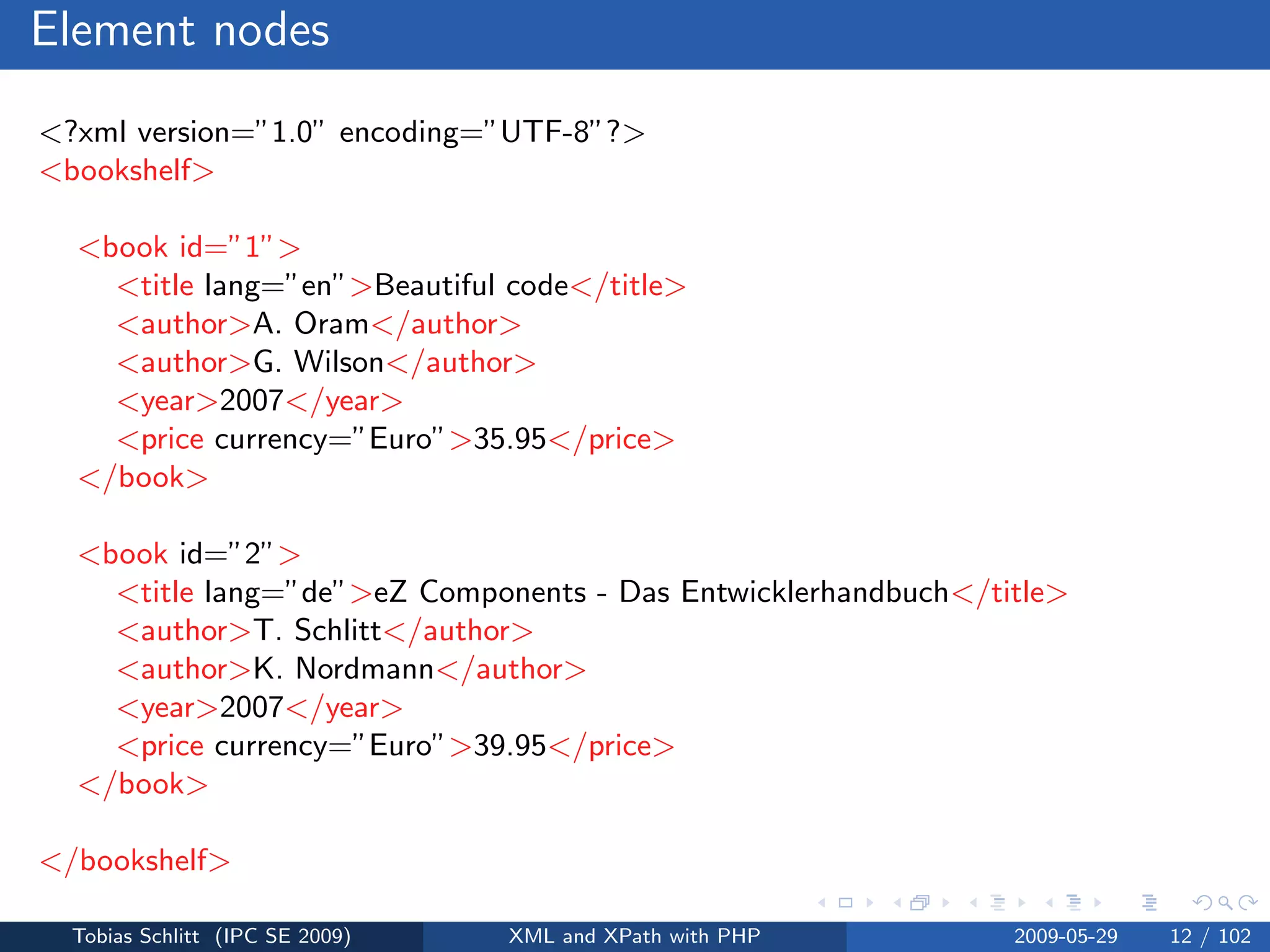 Element nodes

<?xml version="1.0" encoding="UTF-8"?>
<bookshelf>

<book id="1">
<title lang="en">Beautiful code</title>
<author>A. Oram</author>
<author>G. Wilson</author>
<year>2007</year>
<price currency="Euro">35.95</price>
</book>

<book id="2">
<title lang="de">eZ Components - Das Entwicklerhandbuch</title>
<author>T. Schlitt</author>
<author>K. Nordmann</author>
<year>2007</year>
<price currency="Euro">39.95</price>
</book>

</bookshelf>

Tobias Schlitt (IPC SE 2009) XML and XPath with PHP 2009-05-29 12 / 102